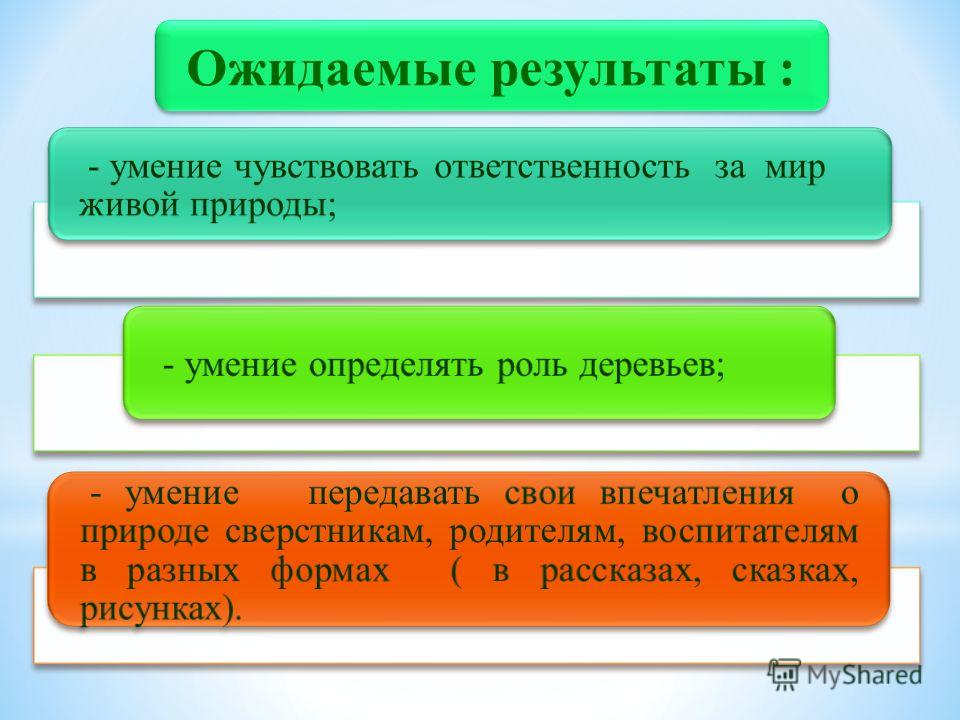 Ожидаемые результаты :

- умение чувствовать ответственность за мир живой природы;

- умение определять роль деревьев;

- умение передавать свои впечатления о природе сверстникам, родителям, воспитателям в разных формах ( в рассказах, сказках, рисунках).

MyShared